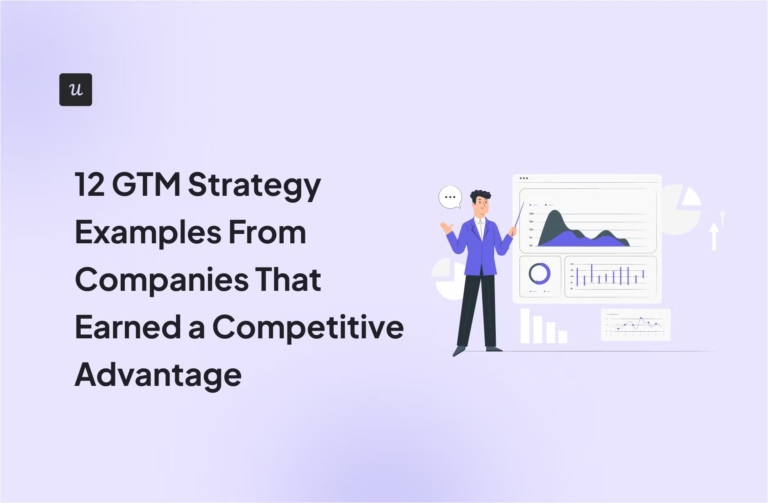 u

12 GTM Strategy Examples From Companies That Earned a Competitive Advantage